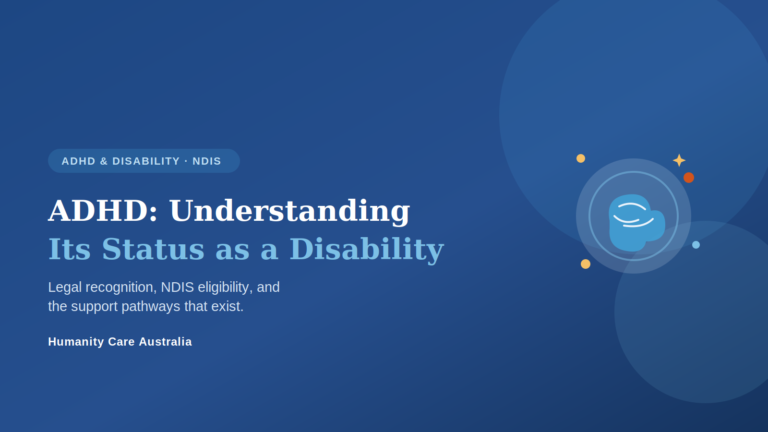 ADHD & DISABILITY · NDIS

ADHD: Understanding
Its Status as a Disability

Legal recognition, NDIS eligibility, and the support pathways that exist.

Humanity Care Australia